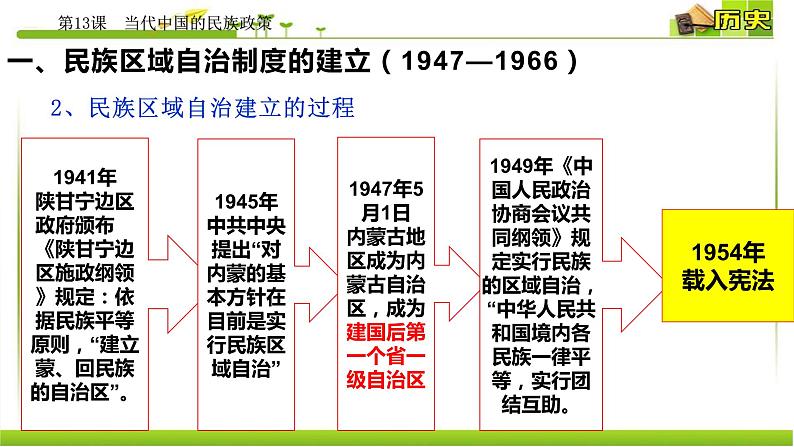 第13课　当代中国的民族政策

历史

一、民族区域自治制度的建立（1947—1966）

2、民族区域自治建立的过程

1941年陕甘宁边区政府颁布《陕甘宁边区施政纲领》规定：依据民族平等原则，“建立蒙、回民族的自治区”。

1945年中共中央提出“对内蒙的基本方针在目前是实行民族区域自治”

1947年5月1日内蒙古地区成为内蒙古自治区，成为建国后第一个省一级自治区

1949年《中国人民政治协商会议共同纲领》规定实行民族的区域自治，“中华人民共和国境内各民族一律平等，实行团结互助。

1954年载入宪法